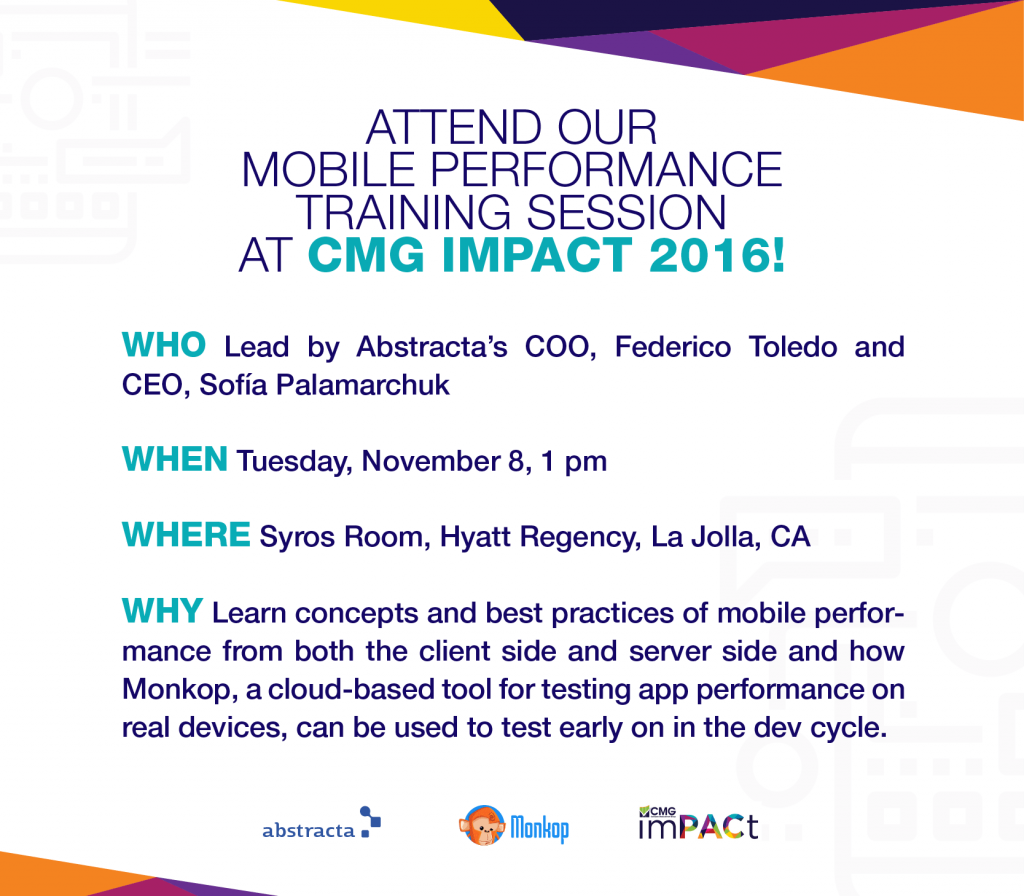 ATTEND OUR MOBILE PERFORMANCE TRAINING SESSION AT CMG IMPACT 2016!

WHO Lead by Abstracta's COO, Federico Toledo and CEO, Sofía Palamarchuk

WHEN Tuesday, November 8, 1 pm

WHERE Syros Room, Hyatt Regency, La Jolla, CA

WHY Learn concepts and best practices of mobile performance from both the client side and server side and how Monkop, a cloud-based tool for testing app performance on real devices, can be used to test early on in the dev cycle.

abstracta

Monkop

CMG imPACt